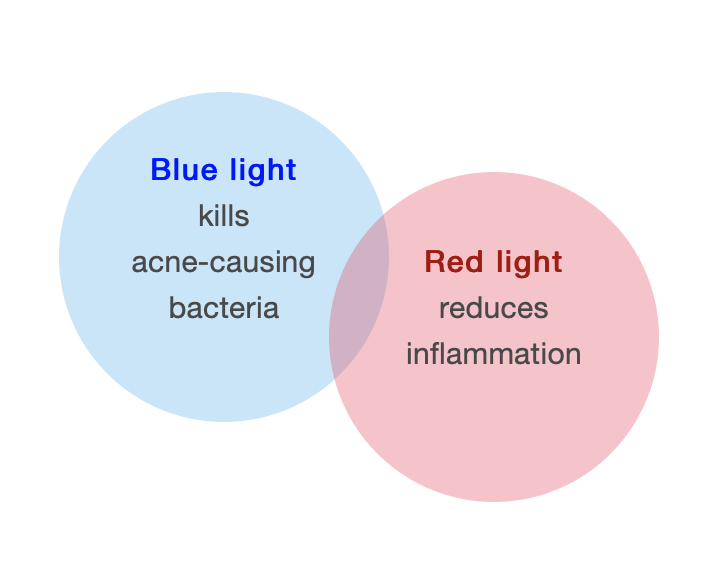 Blue light
kills
acne-causing
bacteria

Red light
reduces
inflammation